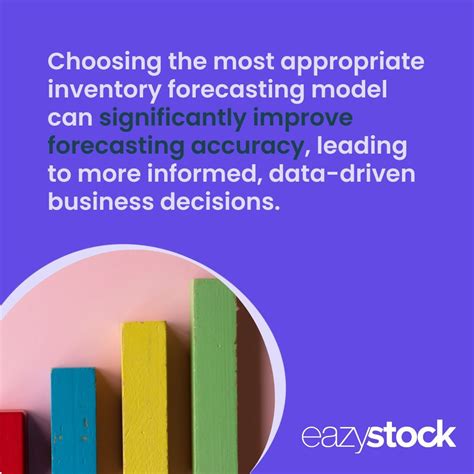 Choosing the most appropriate inventory forecasting model can significantly improve forecasting accuracy, leading to more informed, data-driven business decisions.

eazystock